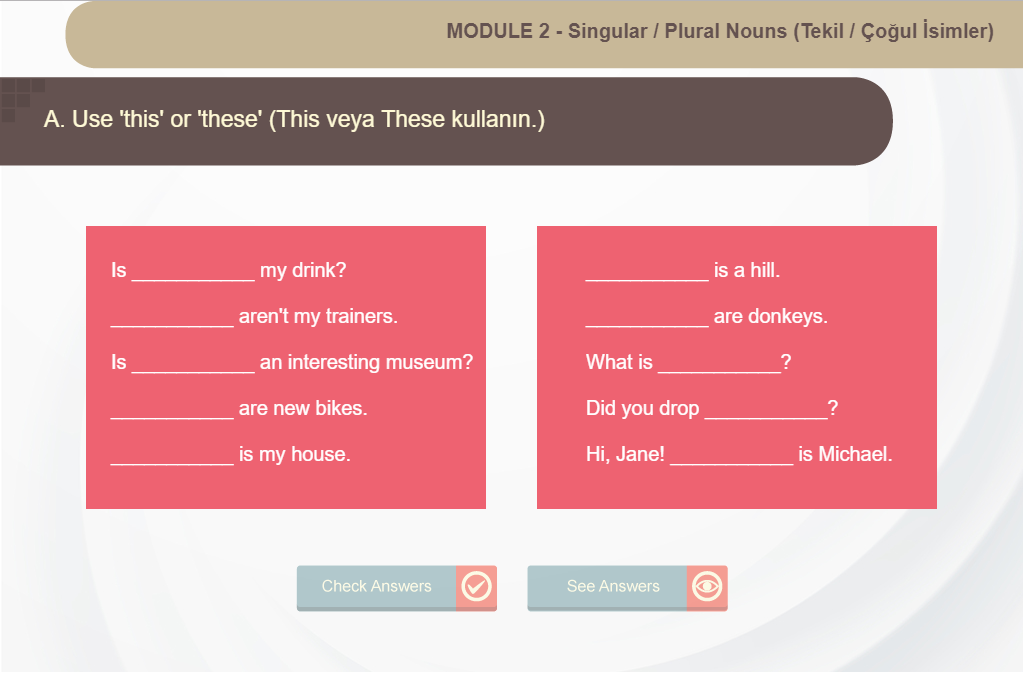 MODULE 2 - Singular / Plural Nouns (Tekil / Çoğul İsimler)

A. Use 'this' or 'these' (This veya These kullanın.)

Is ___________ my drink?

___________ aren't my trainers.

Is ___________ an interesting museum?

___________ are new bikes.

___________ is my house.

___________ is a hill.

___________ are donkeys.

What is ___________?

Did you drop ___________?

Hi, Jane! ___________ is Michael.

Check Answers

See Answers